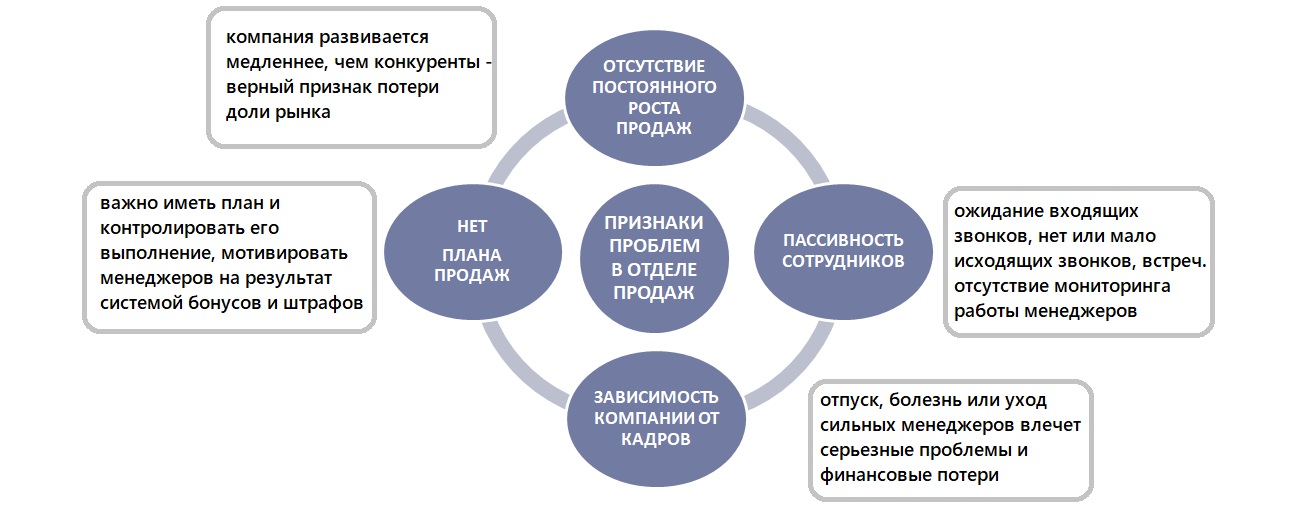 компания развивается медленнее, чем конкуренты - верный признак потери доли рынка

ОТСУТСТВИЕ ПОСТОЯННОГО РОСТА ПРОДАЖ

важно иметь план и контролировать его выполнение, мотивировать менеджеров на результат системой бонусов и штрафов

НЕТ ПЛАНА ПРОДАЖ

ПРИЗНАКИ ПРОБЛЕМ В ОТДЕЛЕ ПРОДАЖ

ПАССИВНОСТЬ СОТРУДНИКОВ

ожидание входящих звонков, нет или мало исходящих звонков, встреч. отсутствие мониторинга работы менеджеров

ЗАВИСИМОСТЬ КОМПАНИИ ОТ КАДРОВ

отпуск, болезнь или уход сильных менеджеров влечет серьезные проблемы и финансовые потери